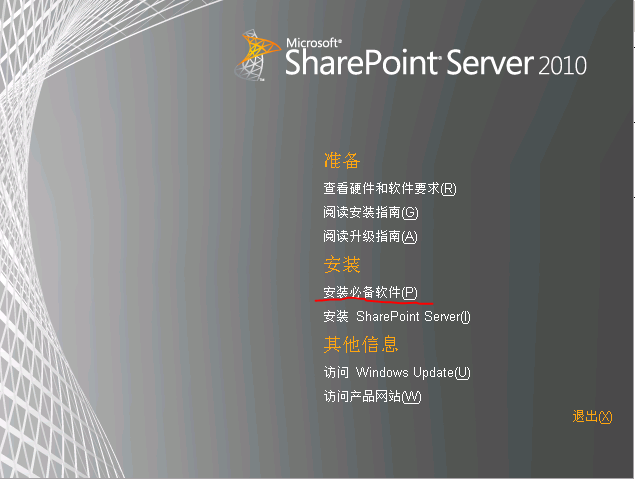 Microsoft® SharePoint® Server 2010

准备

查看硬件和软件要求(R)

阅读安装指南(G)

阅读升级指南(A)

安装

安装必备软件(P)

安装 SharePoint Server(I)

其他信息

访问 Windows Update(U)

访问产品网站(W)

退出(X)